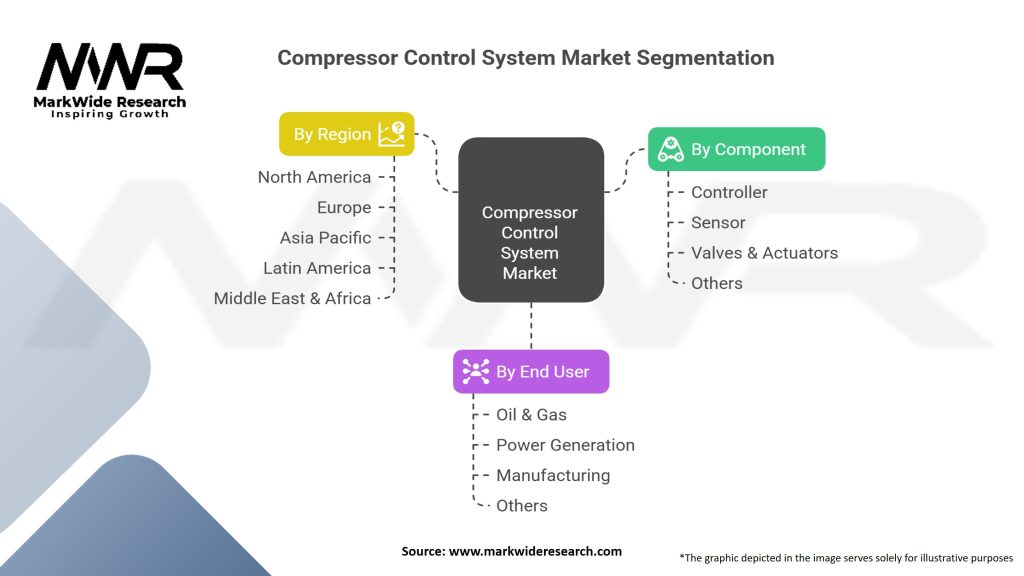 MWR
MarkWide Research
Inspiring Growth

Compressor Control System Market Segmentation

By Region

North America
Europe
Asia Pacific
Latin America
Middle East & Africa

Compressor Control System Market

By Component

Controller
Sensor
Valves & Actuators
Others

By End User

Oil & Gas
Power Generation
Manufacturing
Others

Source: www.markwideresearch.com

*The graphic depicted in the image serves solely for illustrative purposes